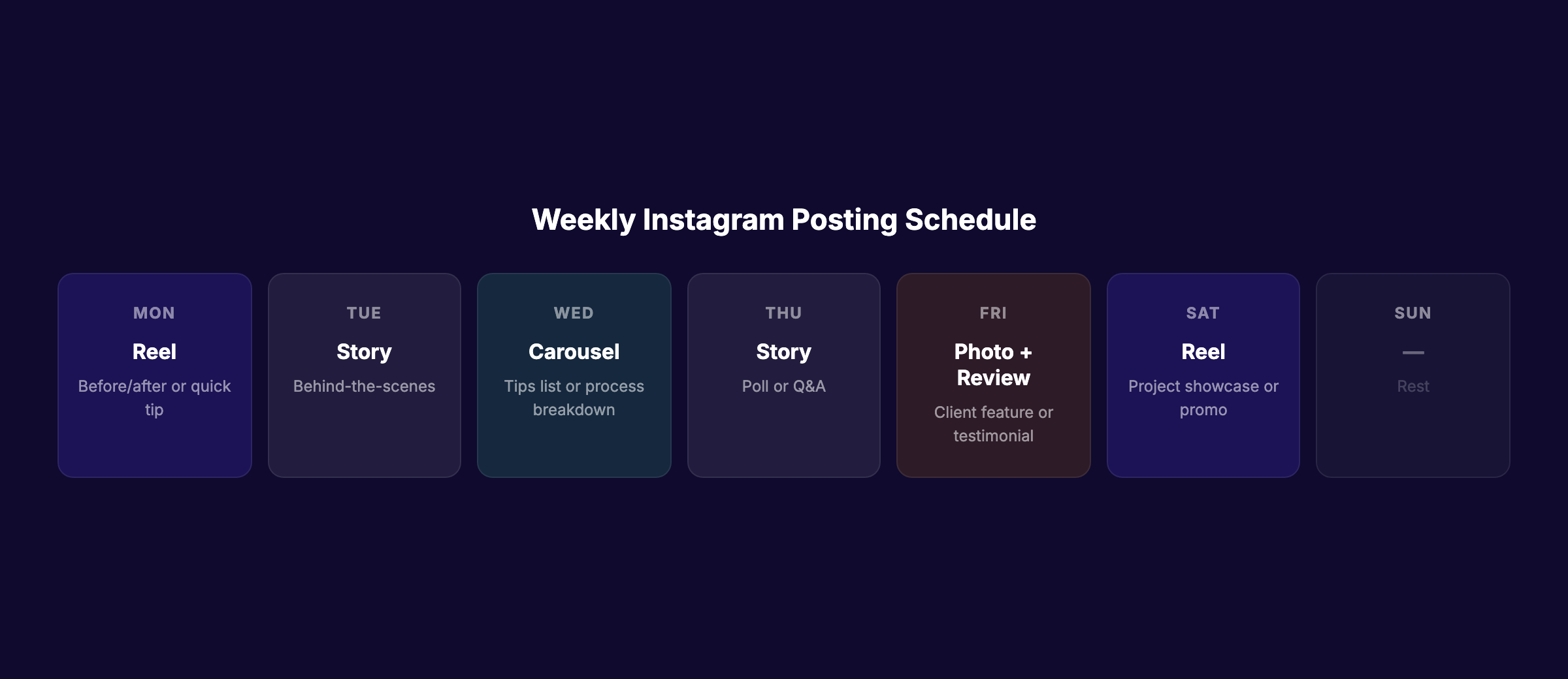 Weekly Instagram Posting Schedule

MON
Reel
Before/after or quick tip

TUE
Story
Behind-the-scenes

WED
Carousel
Tips list or process breakdown

THU
Story
Poll or Q&A

FRI
Photo + Review
Client feature or testimonial

SAT
Reel
Project showcase or promo

SUN
—
Rest